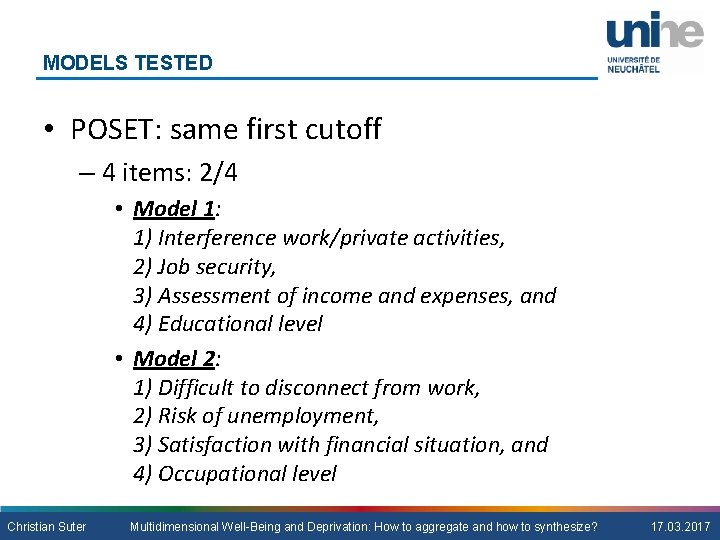 MODELS TESTED

unine
UNIVERSITÉ DE NEUCHÂTEL

• POSET: same first cutoff

– 4 items: 2/4

• Model 1:
1) Interference work/private activities,
2) Job security,
3) Assessment of income and expenses, and
4) Educational level

• Model 2:
1) Difficult to disconnect from work,
2) Risk of unemployment,
3) Satisfaction with financial situation, and
4) Occupational level

Christian Suter Multidimensional Well-Being and Deprivation: How to aggregate and how to synthesize? 17.03.2017